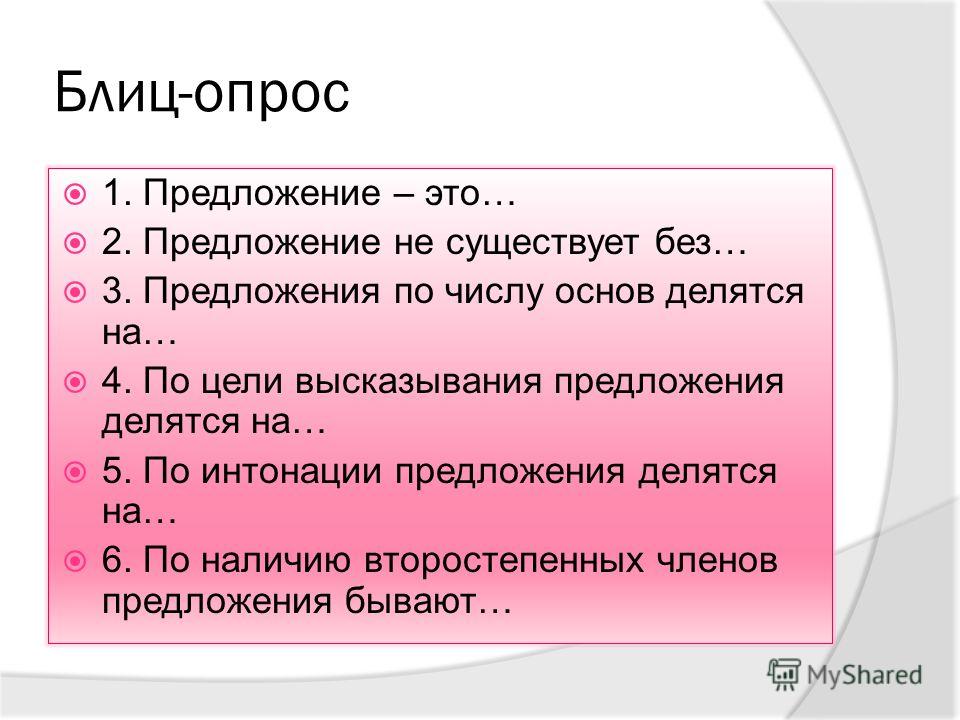 Блиц-опрос

1. Предложение – это…

2. Предложение не существует без…

3. Предложения по числу основ делятся на…

4. По цели высказывания предложения делятся на…

5. По интонации предложения делятся на…

6. По наличию второстепенных членов предложения бывают…

MyShared